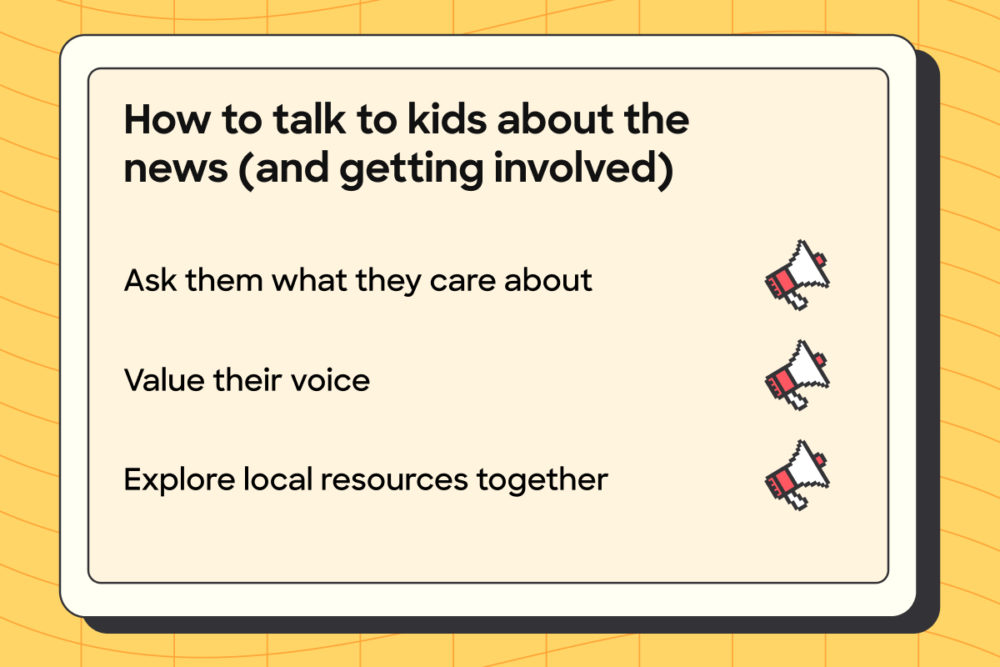 How to talk to kids about the news (and getting involved)

Ask them what they care about

Value their voice

Explore local resources together